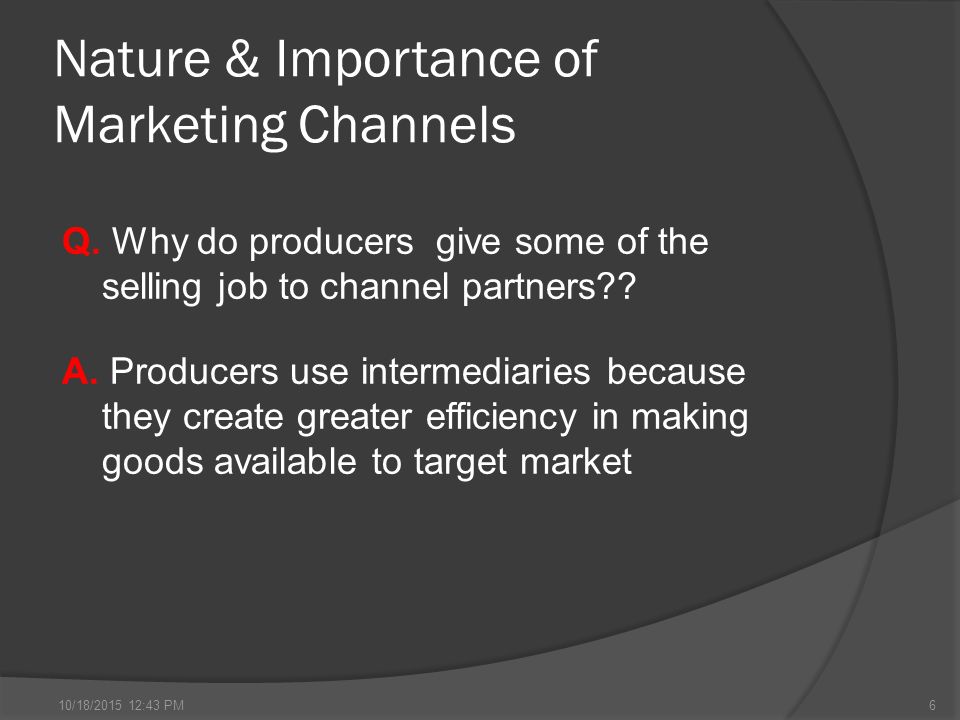 Nature & Importance of Marketing Channels

Q. Why do producers give some of the selling job to channel partners??

A. Producers use intermediaries because they create greater efficiency in making goods available to target market

10/18/2015 12:43 PM

6